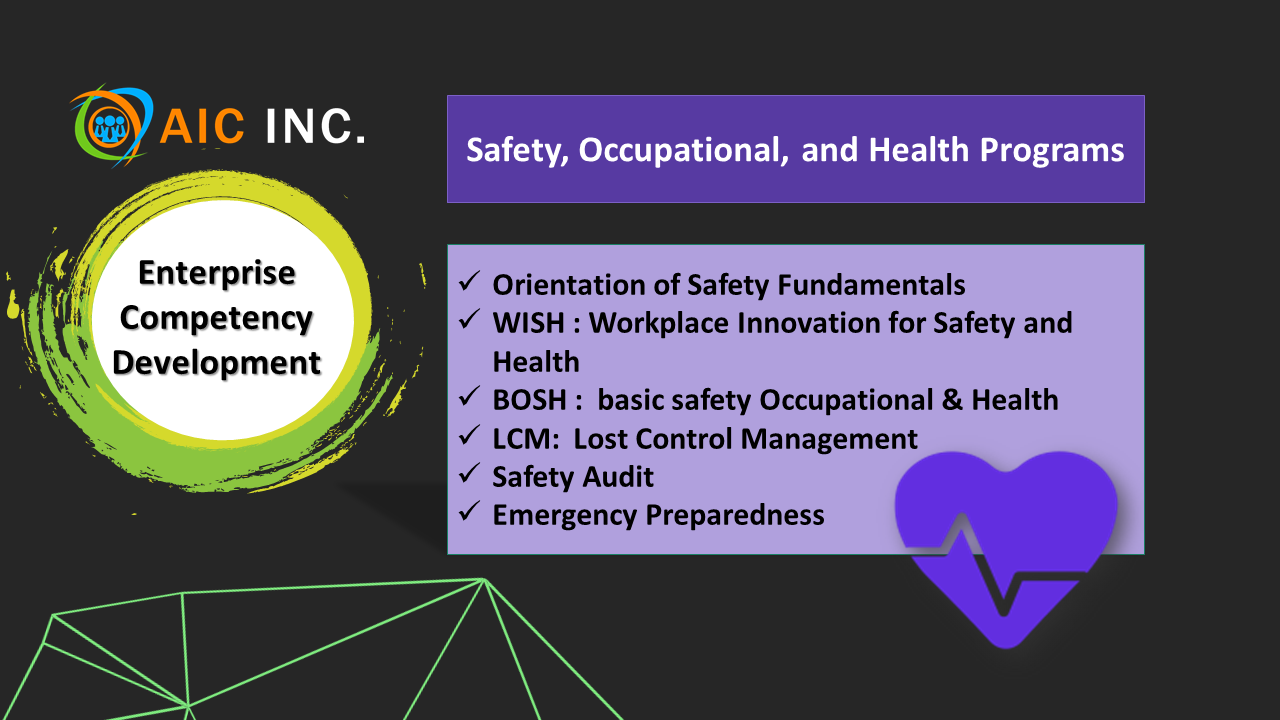 AIC INC.

Enterprise Competency Development

Safety, Occupational, and Health Programs

✓ Orientation of Safety Fundamentals
✓ WISH : Workplace Innovation for Safety and Health
✓ BOSH : basic safety Occupational & Health
✓ LCM: Lost Control Management
✓ Safety Audit
✓ Emergency Preparedness